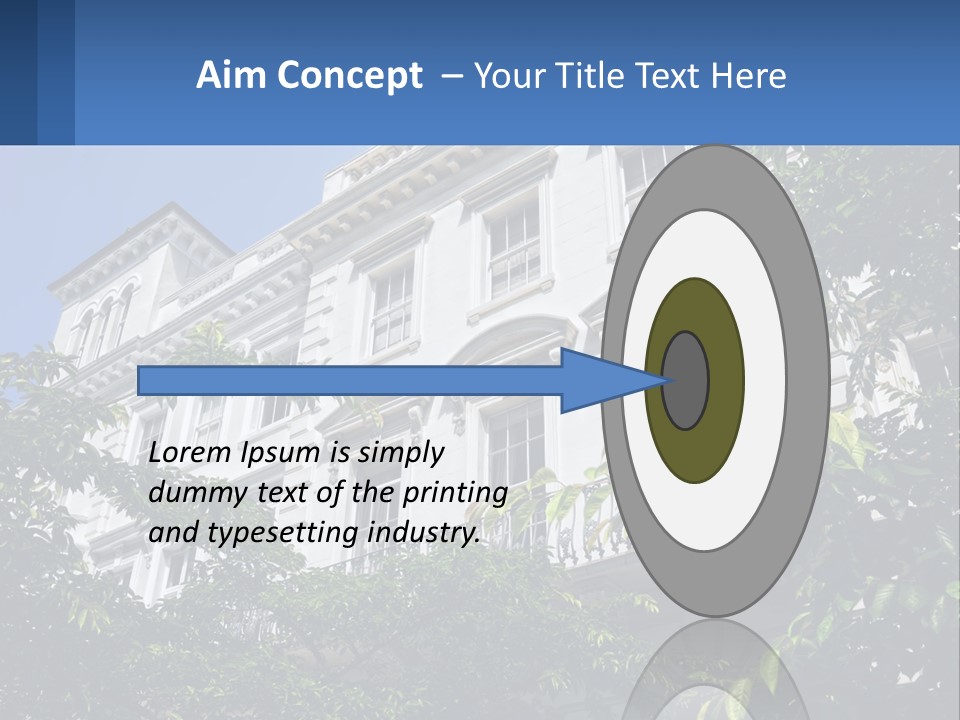 Aim Concept – Your Title Text Here

Lorem Ipsum is simply dummy text of the printing and typesetting industry.